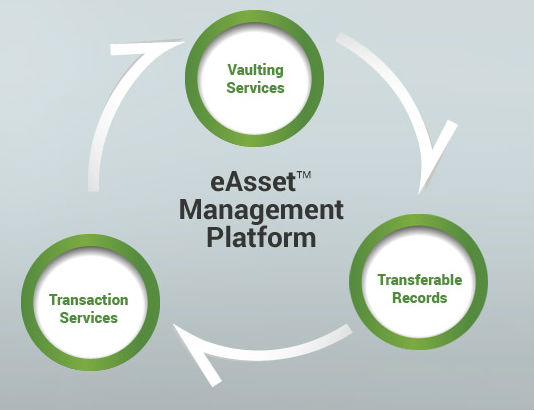 Vaulting Services

eAsset™ Management Platform

Transferable Records

Transaction Services